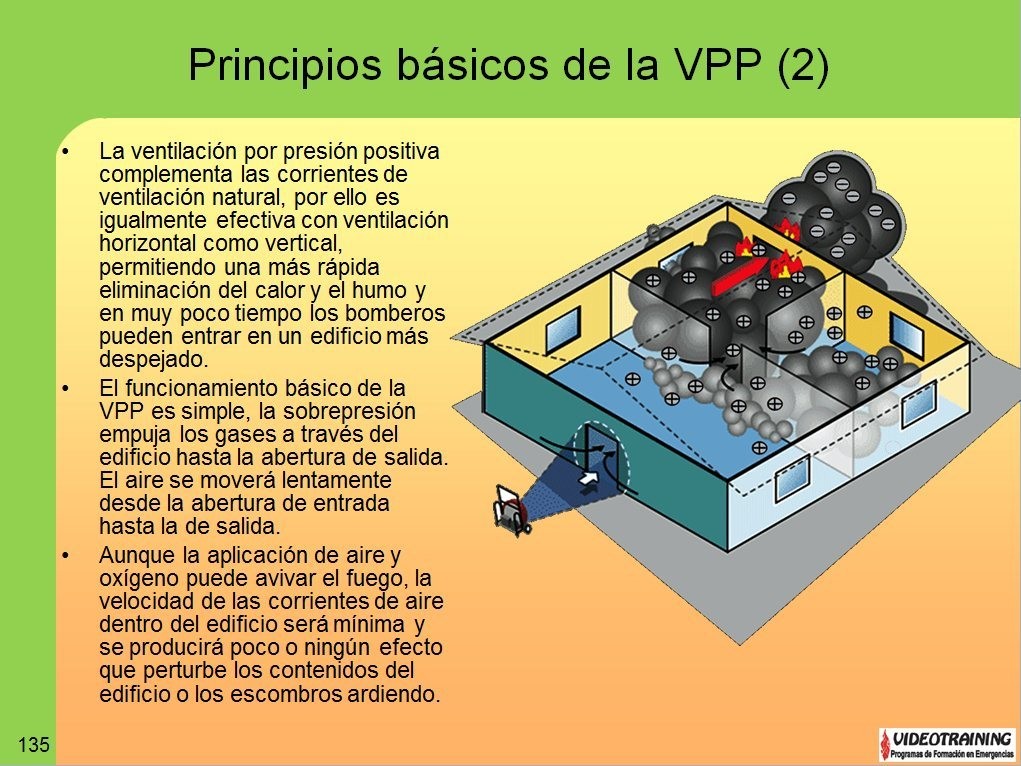 Principios básicos de la VPP (2)

• La ventilación por presión positiva complementa las corrientes de ventilación natural, por ello es igualmente efectiva con ventilación horizontal como vertical, permitiendo una más rápida eliminación del calor y el humo y en muy poco tiempo los bomberos pueden entrar en un edificio más despejado.

• El funcionamiento básico de la VPP es simple, la sobrepresión empuja los gases a través del edificio hasta la abertura de salida. El aire se moverá lentamente desde la abertura de entrada hasta la de salida.

• Aunque la aplicación de aire y oxígeno puede avivar el fuego, la velocidad de las corrientes de aire dentro del edificio será mínima y se producirá poco o ningún efecto que perturbe los contenidos del edificio o los escombros ardiendo.

135

VIDEOTRAINING
Programas de Formación en Emergencias